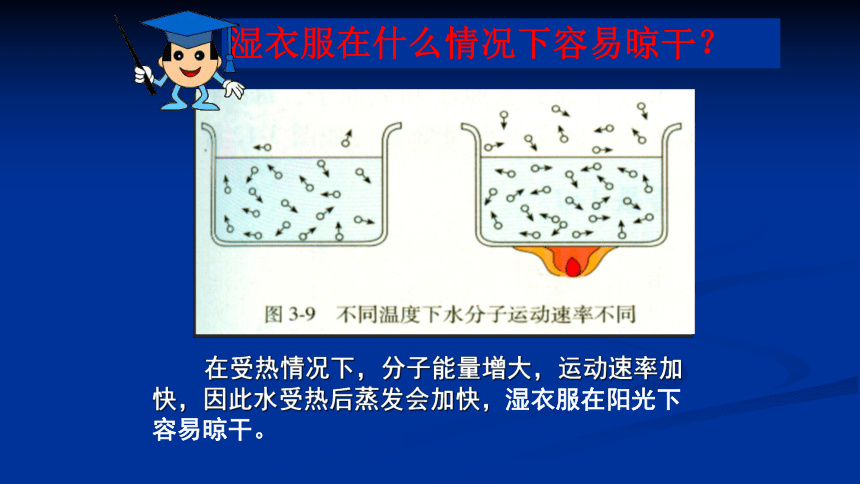 湿衣服在什么情况下容易晾干？

图 3-9　不同温度下水分子运动速率不同

在受热情况下，分子能量增大，运动速率加快，因此水受热后蒸发会加快，湿衣服在阳光下容易晾干。